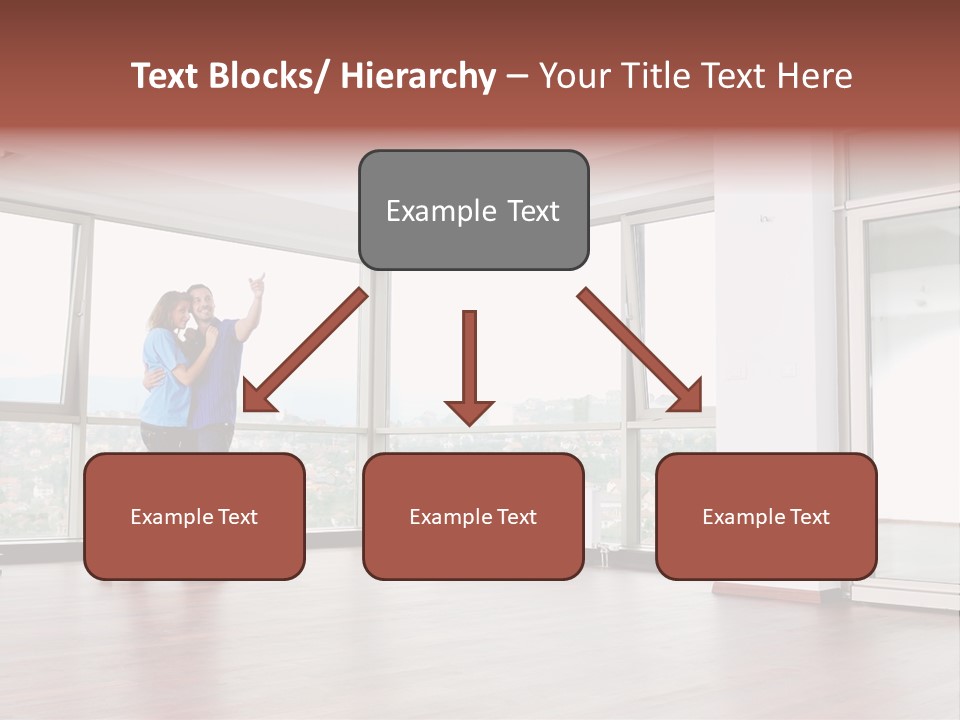 Text Blocks/ Hierarchy – Your Title Text Here

Example Text

Example Text

Example Text

Example Text